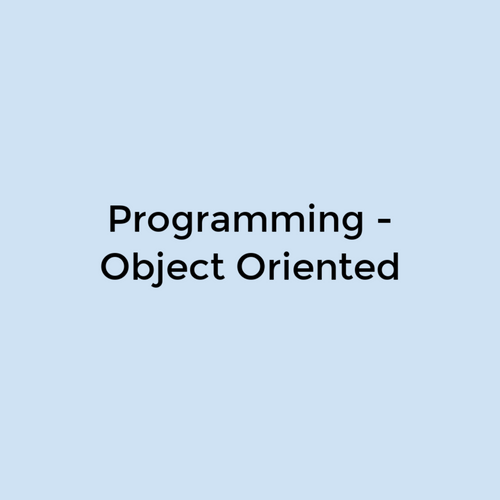 Programming - Object Oriented